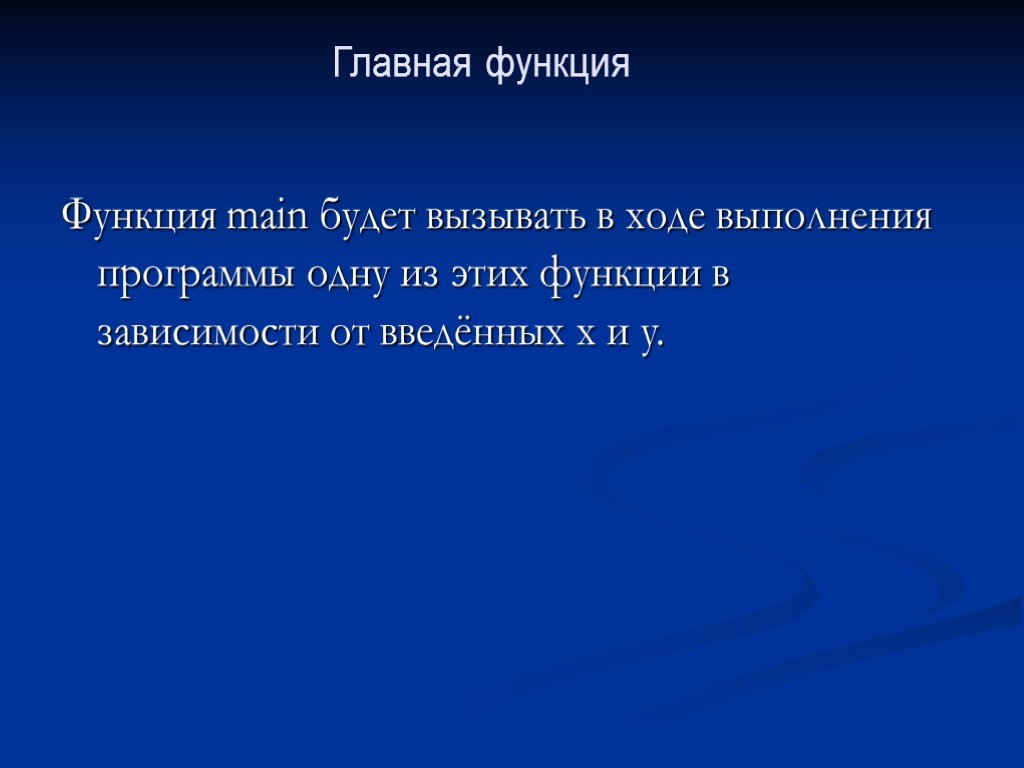 Главная функция

Функция main будет вызывать в ходе выполнения программы одну из этих функции в зависимости от введённых x и y.